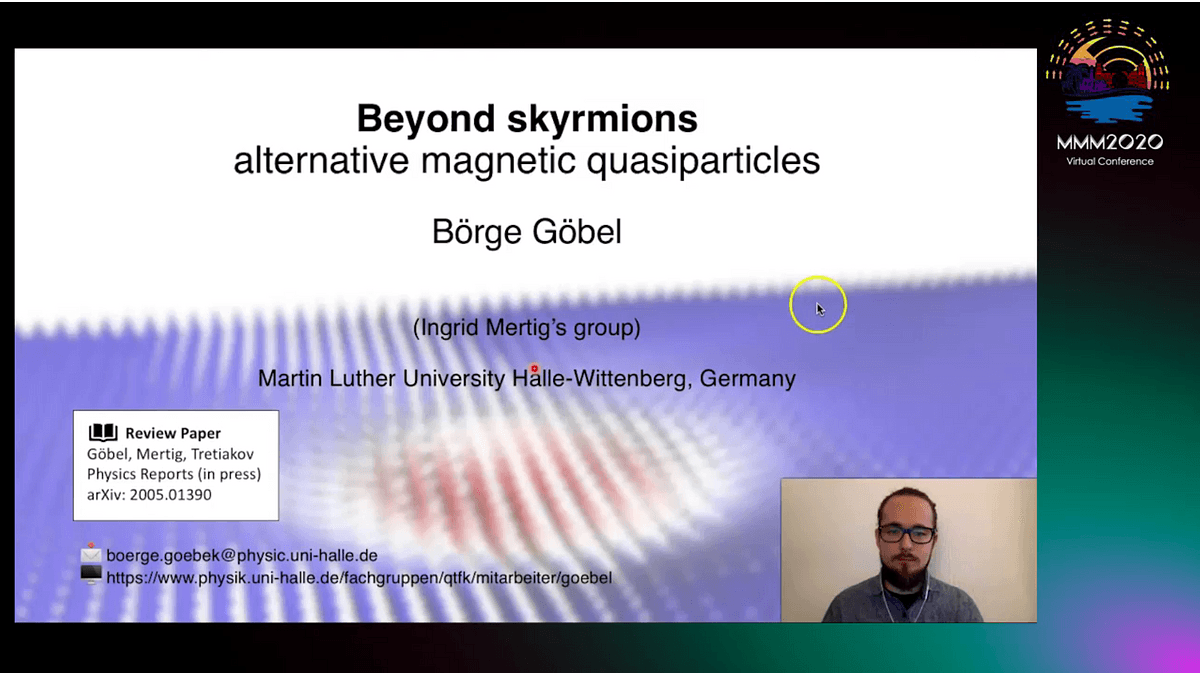 Beyond skyrmions
alternative magnetic quasiparticles

Börge Göbel

(Ingrid Mertig's group)

Martin Luther University Halle-Wittenberg, Germany

Review Paper
Göbel, Mertig, Tretiakov
Physics Reports (in press)
arXiv: 2005.01390

boerge.goebek@physic.uni-halle.de
https://www.physik.uni-halle.de/fachgruppen/qtfk/mitarbeiter/goebel

MMM2020
Virtual Conference